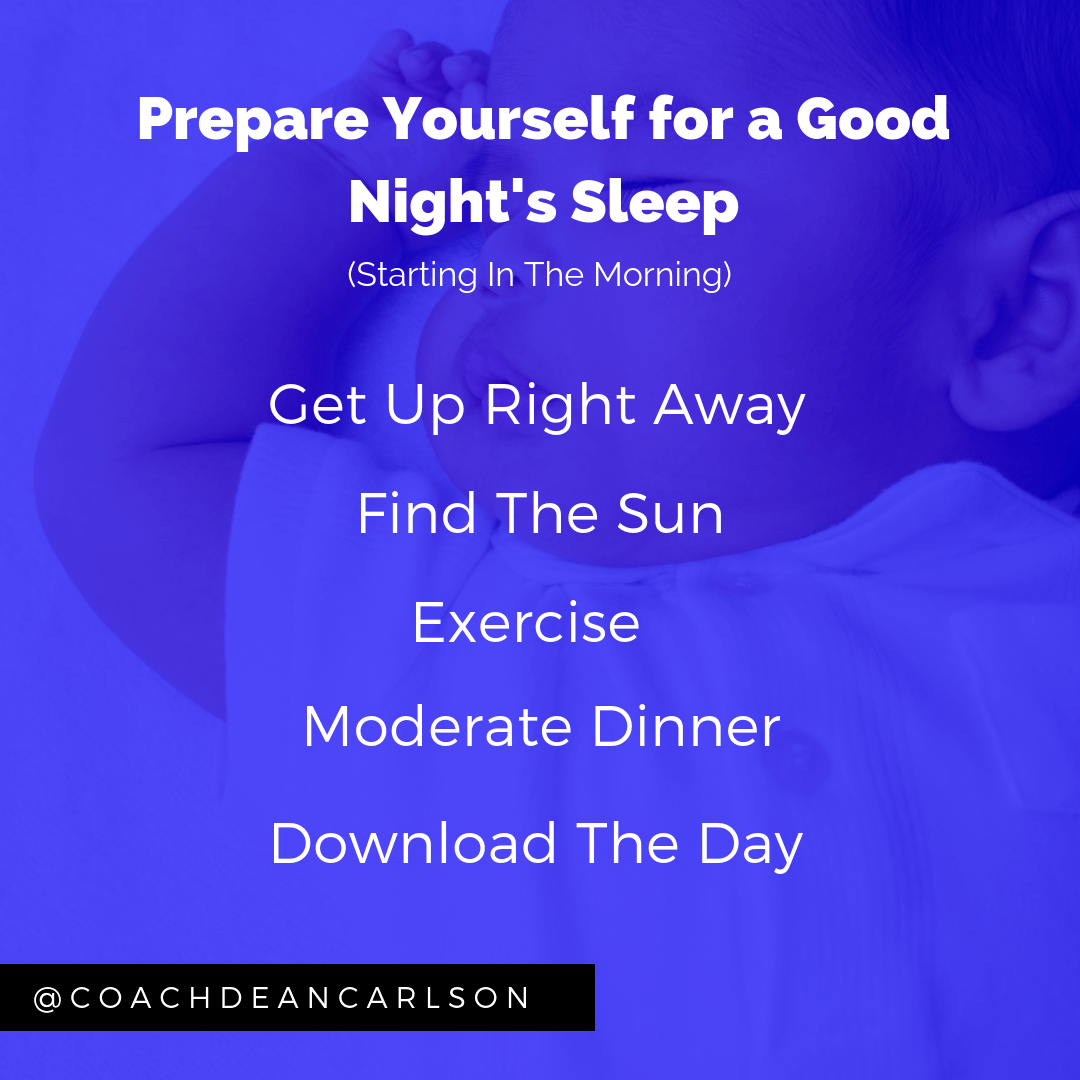 Prepare Yourself for a Good Night's Sleep

(Starting In The Morning)

Get Up Right Away

Find The Sun

Exercise

Moderate Dinner

Download The Day

@COACHDEANCARLSON